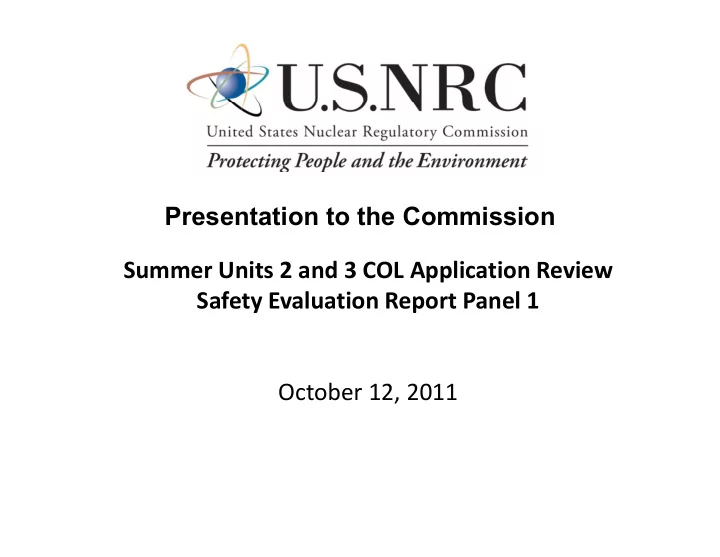 U.S.NRC
United States Nuclear Regulatory Commission
Protecting People and the Environment

Presentation to the Commission

Summer Units 2 and 3 COL Application Review
Safety Evaluation Report Panel 1

October 12, 2011